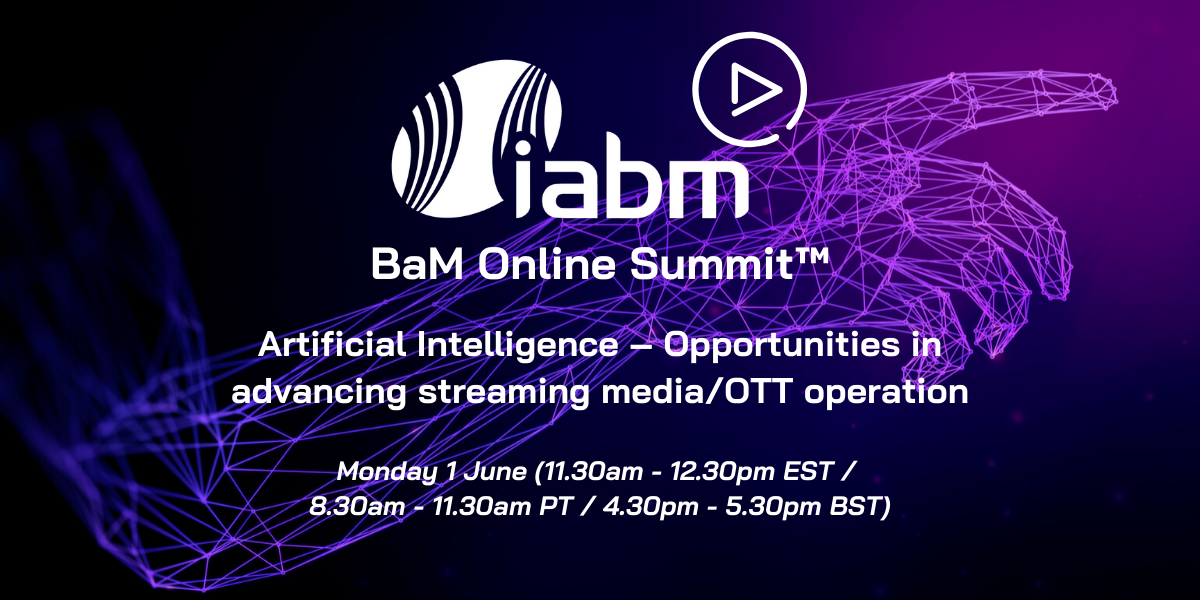 iabm

BaM Online Summit™

Artificial Intelligence – Opportunities in advancing streaming media/OTT operation

Monday 1 June (11.30am - 12.30pm EST / 8.30am - 11.30am PT / 4.30pm - 5.30pm BST)